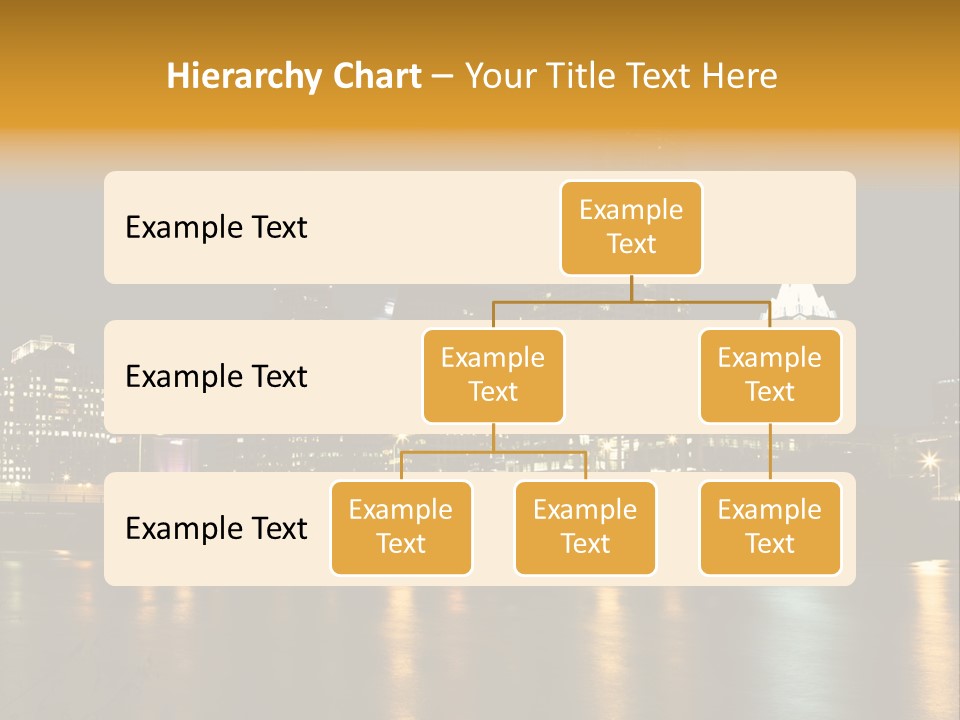 Hierarchy Chart – Your Title Text Here

Example Text

Example Text

Example Text

Example Text

Example Text

Example Text

Example Text

Example Text

Example Text